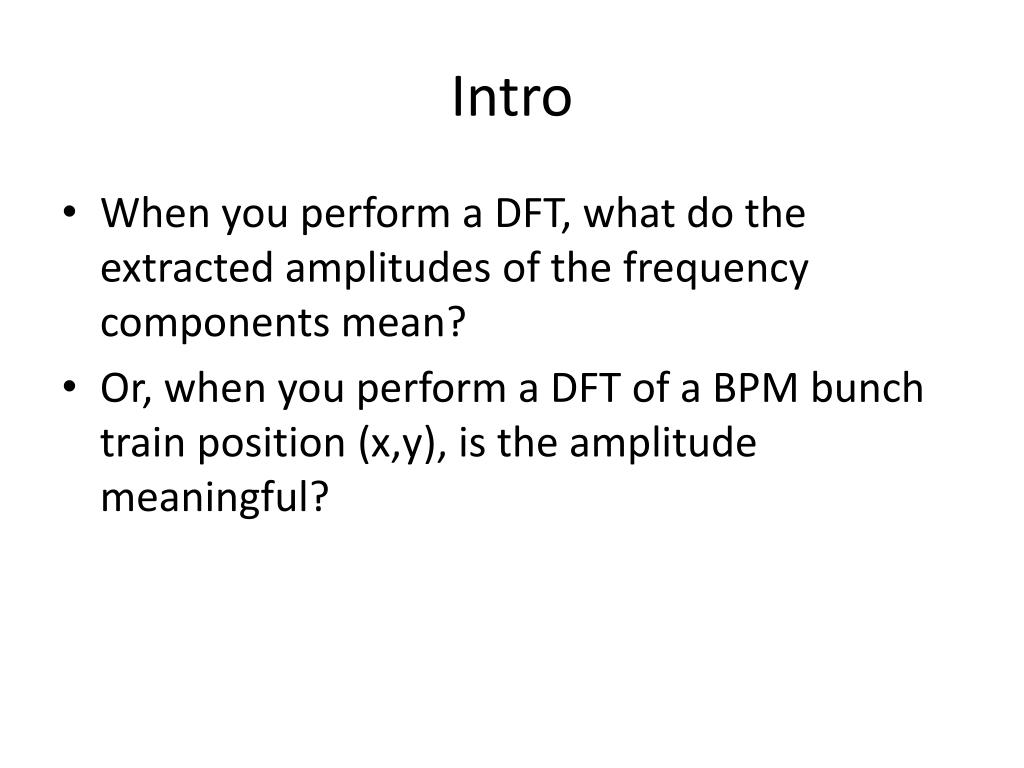 Intro

• When you perform a DFT, what do the extracted amplitudes of the frequency components mean?
• Or, when you perform a DFT of a BPM bunch train position (x,y), is the amplitude meaningful?